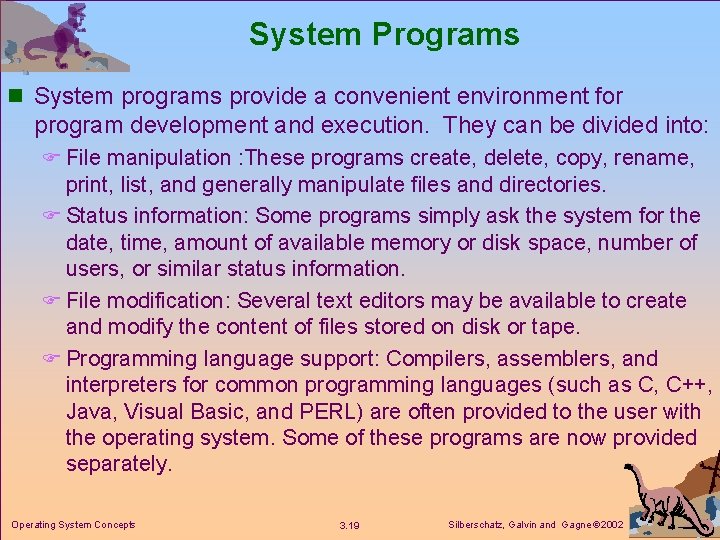 System Programs

System programs provide a convenient environment for program development and execution. They can be divided into:

File manipulation :These programs create, delete, copy, rename, print, list, and generally manipulate files and directories.

Status information: Some programs simply ask the system for the date, time, amount of available memory or disk space, number of users, or similar status information.

File modification: Several text editors may be available to create and modify the content of files stored on disk or tape.

Programming language support: Compilers, assemblers, and interpreters for common programming languages (such as C, C++, Java, Visual Basic, and PERL) are often provided to the user with the operating system. Some of these programs are now provided separately.

Operating System Concepts 3.19 Silberschatz, Galvin and Gagne©2002